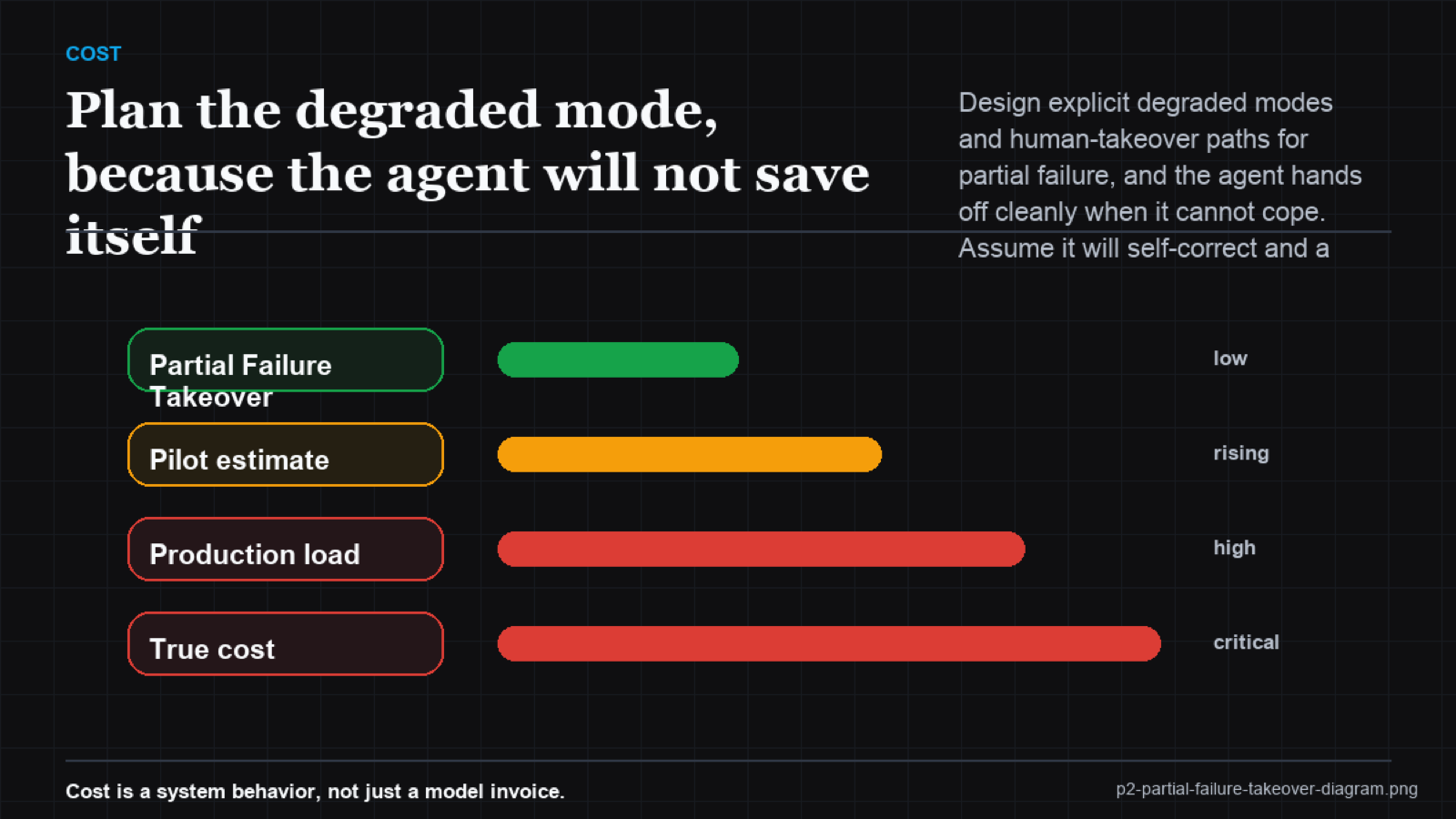 COST

Plan the degraded mode, because the agent will not save itself

Design explicit degraded modes and human-takeover paths for partial failure, and the agent hands off cleanly when it cannot cope. Assume it will self-correct and a

Partial Failure Takeover

low

Pilot estimate

rising

Production load

high

True cost

critical

Cost is a system behavior, not just a model invoice.

p2-partial-failure-takeover-diagram.png